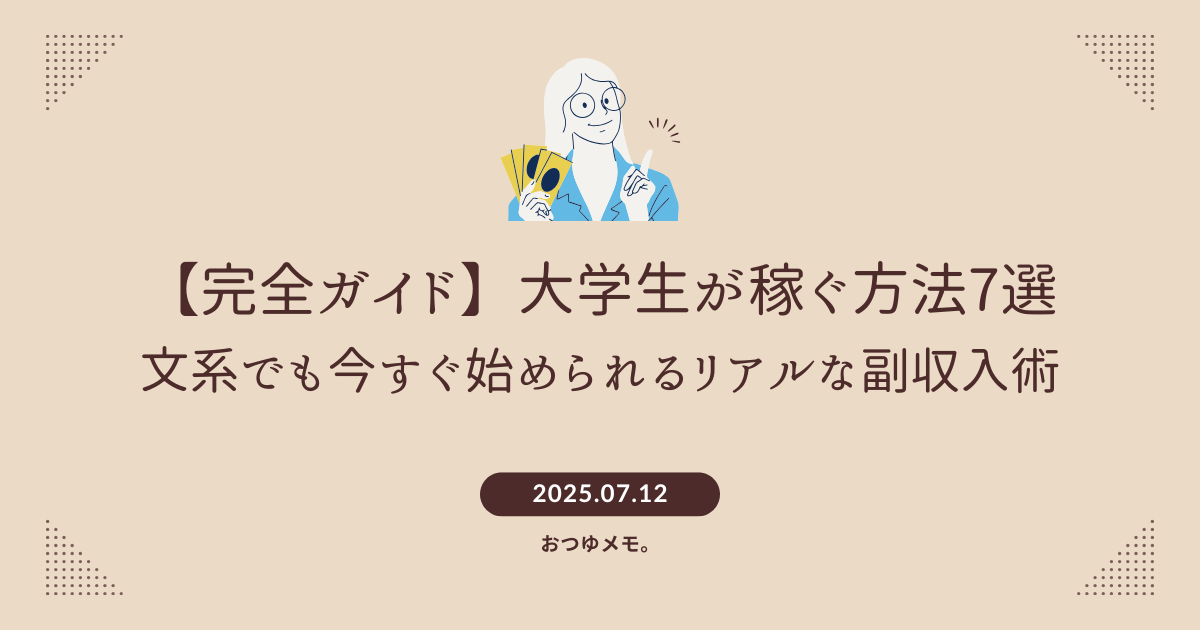 【完全ガイド】大学生が稼ぐ方法7選
文系でも今すぐ始められるリアルな副収入術

2025.07.12

おつゆメモ。